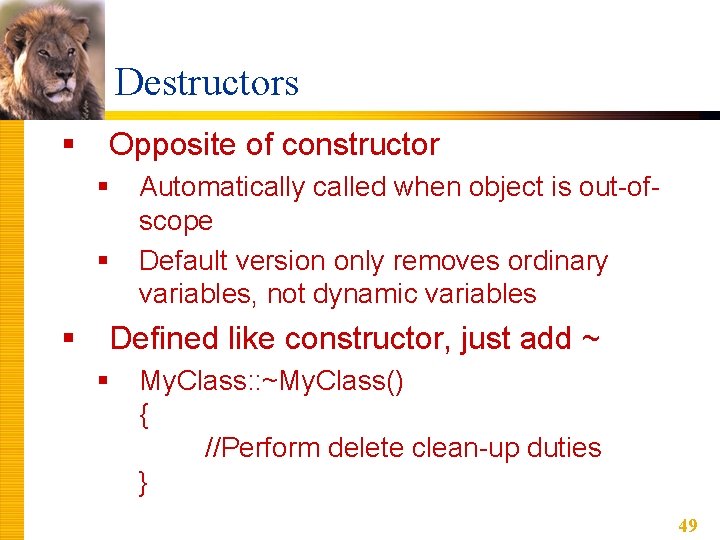 Destructors

▪ Opposite of constructor
▪ Automatically called when object is out-of-scope
▪ Default version only removes ordinary variables, not dynamic variables

▪ Defined like constructor, just add ~
▪ MyClass::~MyClass()
{
//Perform delete clean-up duties
}

49